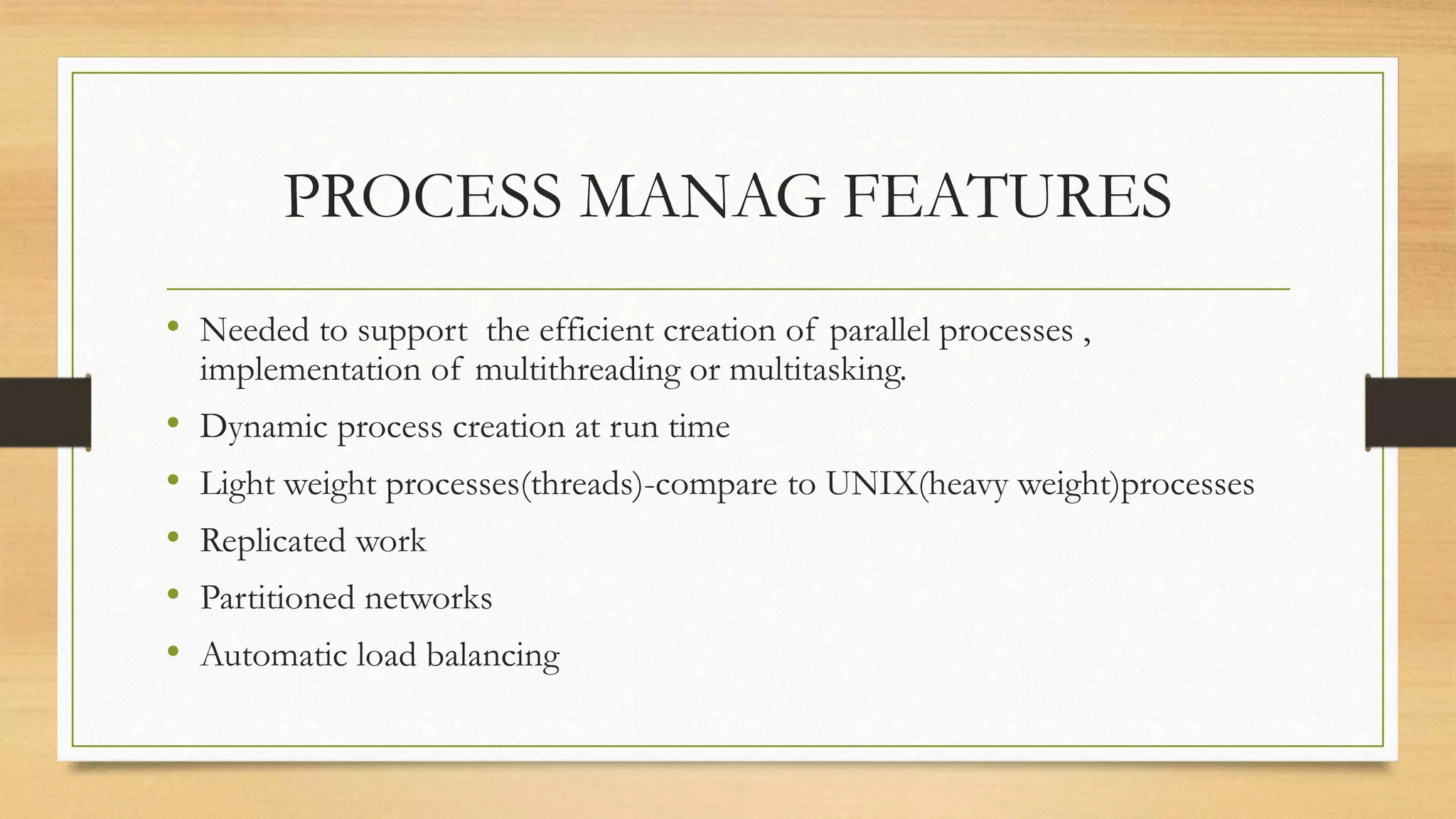 PROCESS MANAG FEATURES

• Needed to support the efficient creation of parallel processes , implementation of multithreading or multitasking.
• Dynamic process creation at run time
• Light weight processes(threads)-compare to UNIX(heavy weight)processes
• Replicated work
• Partitioned networks
• Automatic load balancing